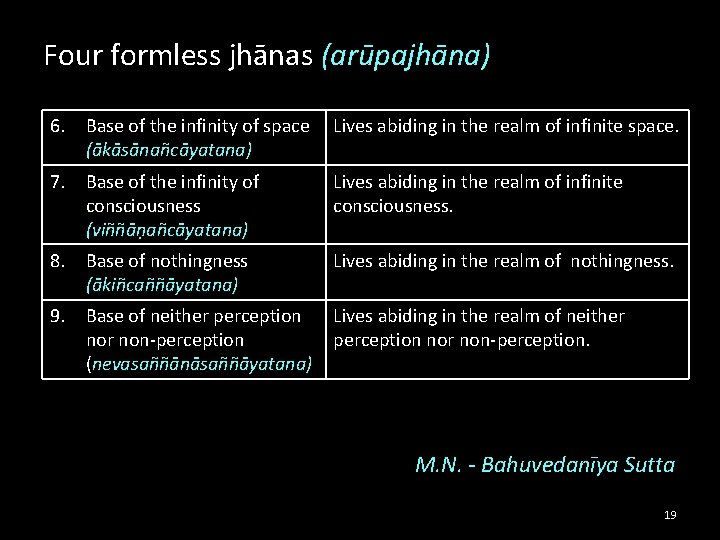 Four formless jhānas (arūpajhāna)

| 6. Base of the infinity of space (ākāsānañcāyatana) | Lives abiding in the realm of infinite space. |
|---|---|
| 7. Base of the infinity of consciousness (viññāṇañcāyatana) | Lives abiding in the realm of infinite consciousness. |
| 8. Base of nothingness (ākiñcaññāyatana) | Lives abiding in the realm of nothingness. |
| 9. Base of neither perception nor non-perception (nevasaññānāsaññāyatana) | Lives abiding in the realm of neither perception nor non-perception. |

M.N. - Bahuvedanīya Sutta

19